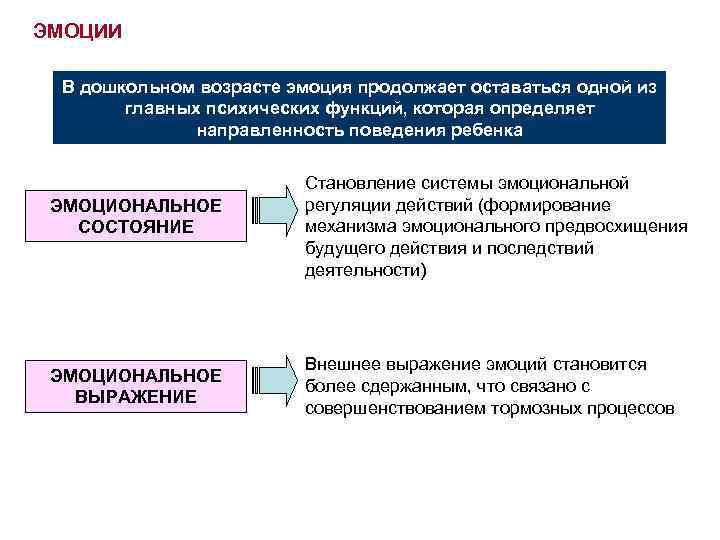 ЭМОЦИИ

В дошкольном возрасте эмоция продолжает оставаться одной из главных психических функций, которая определяет направленность поведения ребенка

ЭМОЦИОНАЛЬНОЕ СОСТОЯНИЕ

Становление системы эмоциональной регуляции действий (формирование механизма эмоционального предвосхищения будущего действия и последствий деятельности)

ЭМОЦИОНАЛЬНОЕ ВЫРАЖЕНИЕ

Внешнее выражение эмоций становится более сдержанным, что связано с совершенствованием тормозных процессов